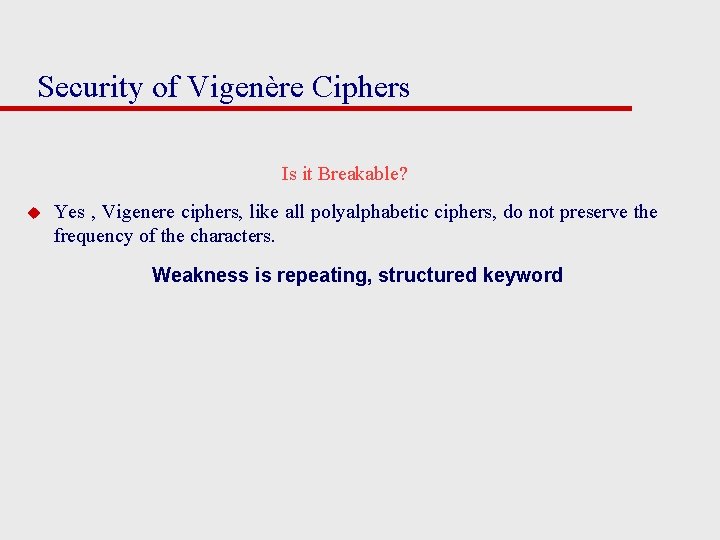 Security of Vigenère Ciphers

Is it Breakable?

Yes , Vigenere ciphers, like all polyalphabetic ciphers, do not preserve the frequency of the characters.

Weakness is repeating, structured keyword